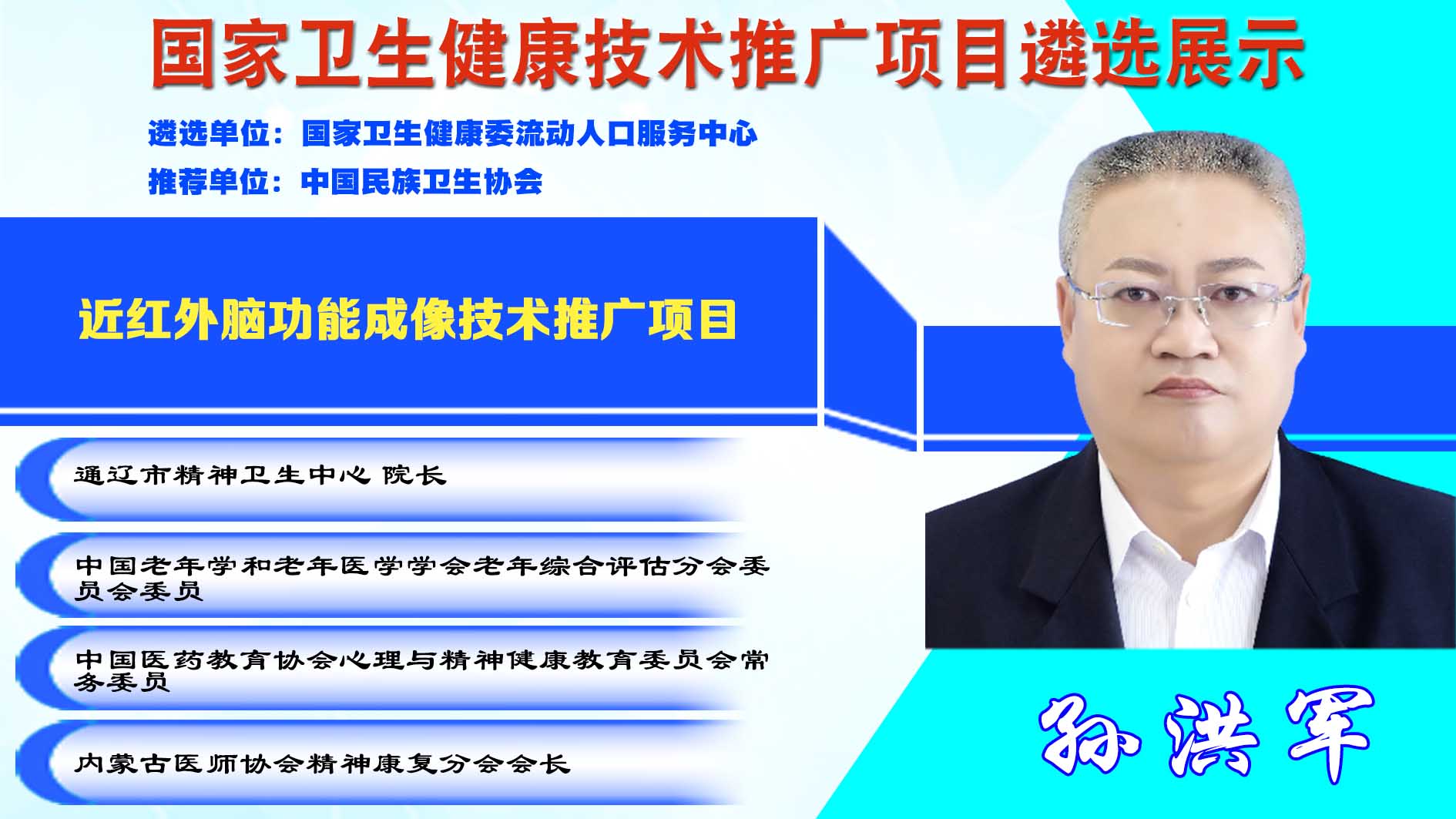 国家卫生健康技术推广项目遴选展示

遴选单位：国家卫生健康委流动人口服务中心

推荐单位：中国民族卫生协会

近红外脑功能成像技术推广项目

通辽市精神卫生中心 院长

中国老年学和老年医学学会老年综合评估分会委员会委员

中国医药教育协会心理与精神健康教育委员会常务委员

内蒙古医师协会精神康复分会会长

孙洪军